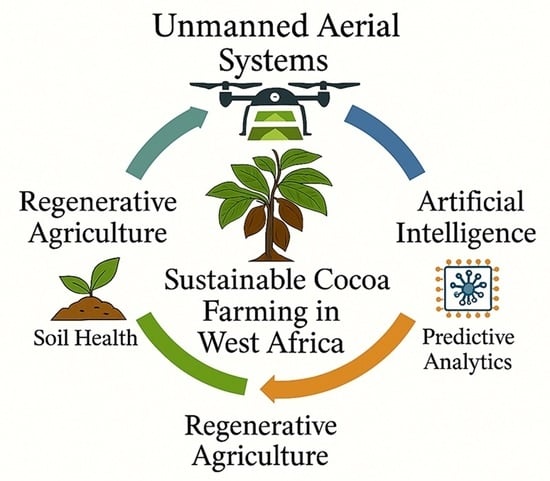 Unmanned Aerial Systems

Regenerative Agriculture

Artificial Intelligence

Sustainable Cocoa Farming in West Africa

Soil Health

Predictive Analytics

Regenerative Agriculture